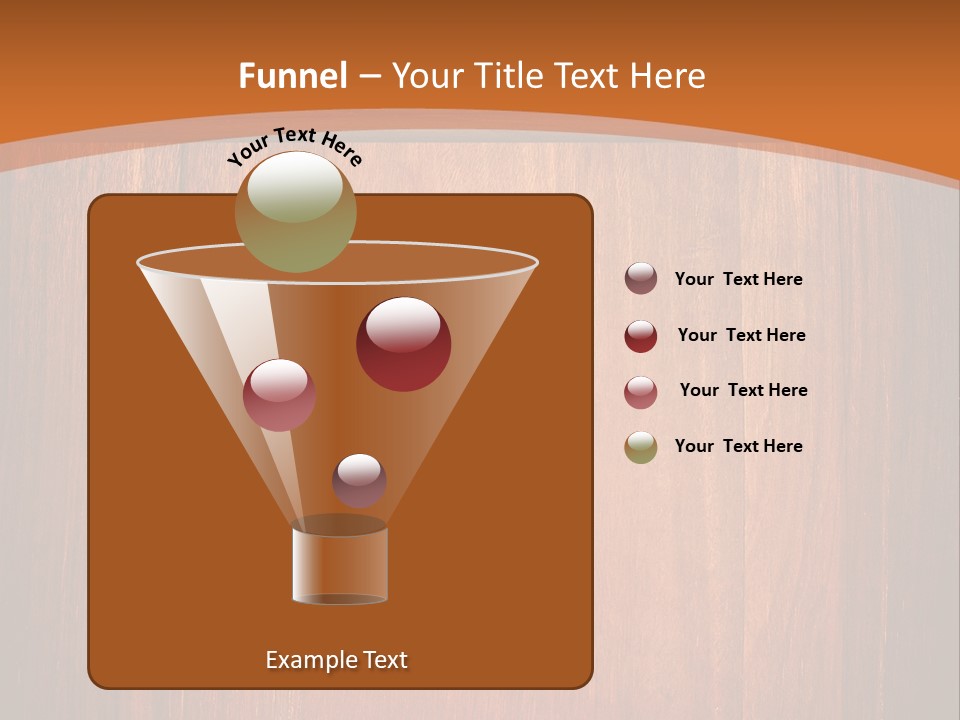 Funnel – Your Title Text Here

Your Text Here

Your Text Here

Your Text Here

Your Text Here

Your Text Here

Example Text